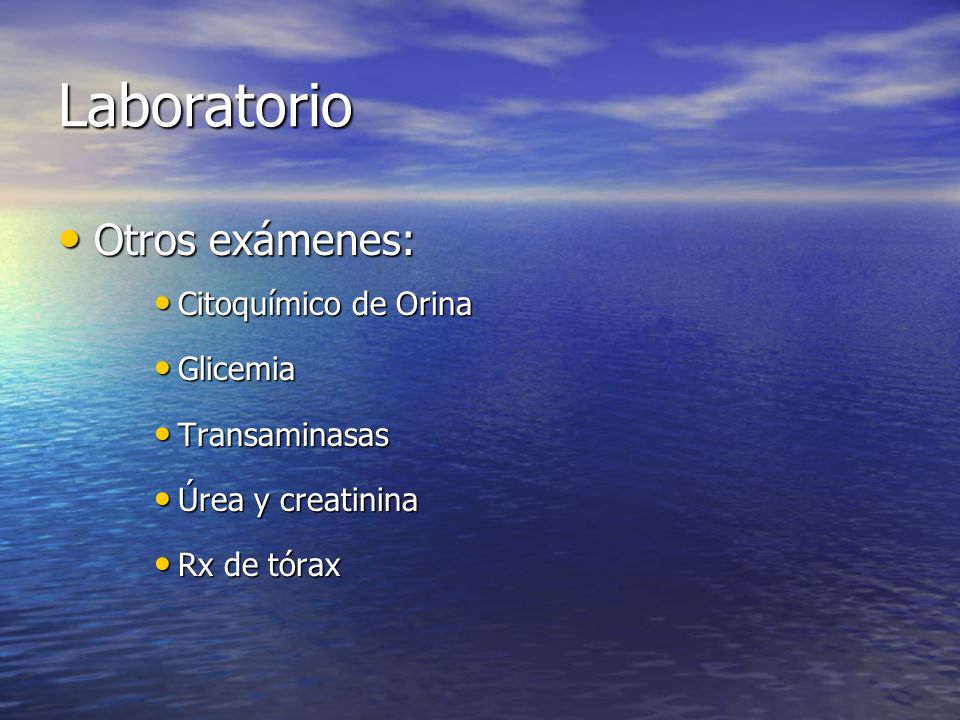 Laboratorio

• Otros exámenes:
  • Citoquímico de Orina
  • Glicemia
  • Transaminasas
  • Úrea y creatinina
  • Rx de tórax